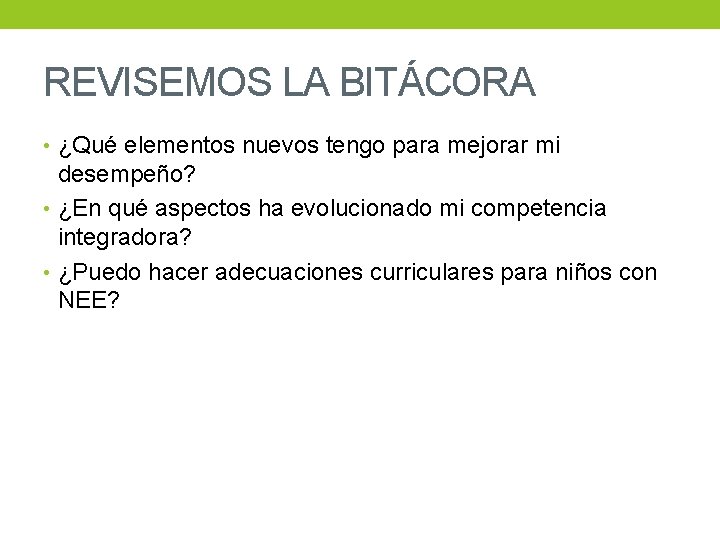 REVISEMOS LA BITÁCORA

• ¿Qué elementos nuevos tengo para mejorar mi desempeño?
• ¿En qué aspectos ha evolucionado mi competencia integradora?
• ¿Puedo hacer adecuaciones curriculares para niños con NEE?